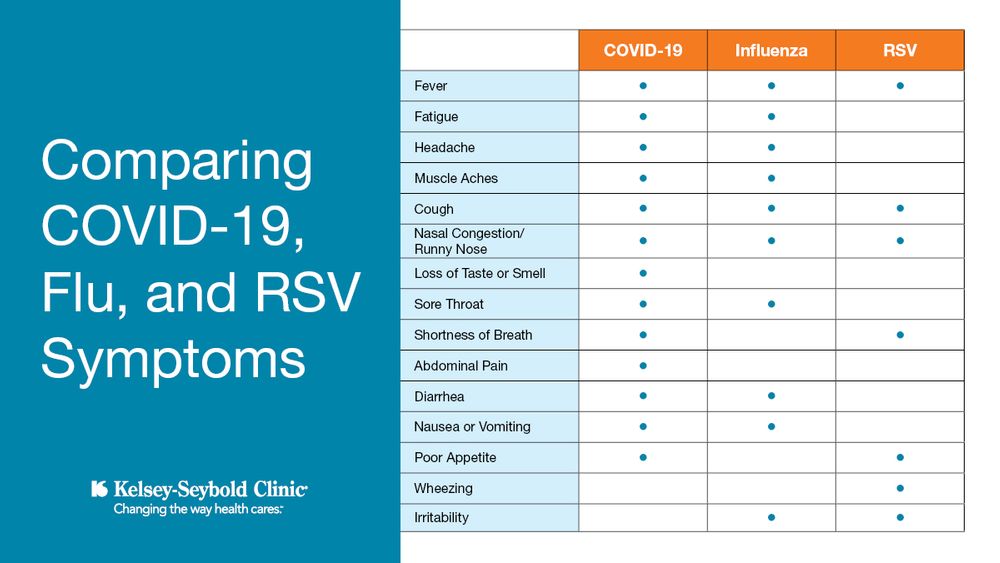 Comparing COVID-19, Flu, and RSV Symptoms

Kelsey-Seybold Clinic
Changing the way health cares.

| | COVID-19 | Influenza | RSV |
|---|---|---|---|
| Fever | ● | ● | ● |
| Fatigue | ● | ● | |
| Headache | ● | ● | |
| Muscle Aches | ● | ● | |
| Cough | ● | ● | ● |
| Nasal Congestion/ Runny Nose | ● | ● | ● |
| Loss of Taste or Smell | ● | | |
| Sore Throat | ● | ● | |
| Shortness of Breath | ● | | ● |
| Abdominal Pain | ● | | |
| Diarrhea | ● | ● | |
| Nausea or Vomiting | ● | ● | |
| Poor Appetite | ● | | ● |
| Wheezing | | | ● |
| Irritability | | ● | ● |